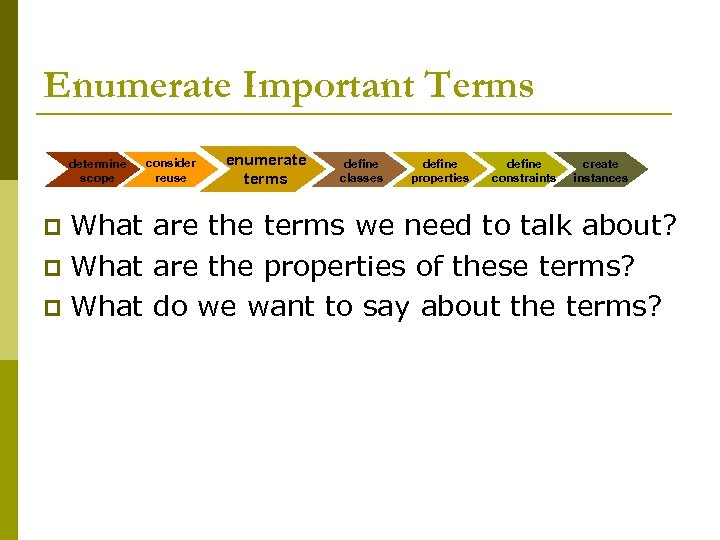 Enumerate Important Terms

determine scope
consider reuse
enumerate terms
define classes
define properties
define constraints
create instances

What are the terms we need to talk about?
What are the properties of these terms?
What do we want to say about the terms?